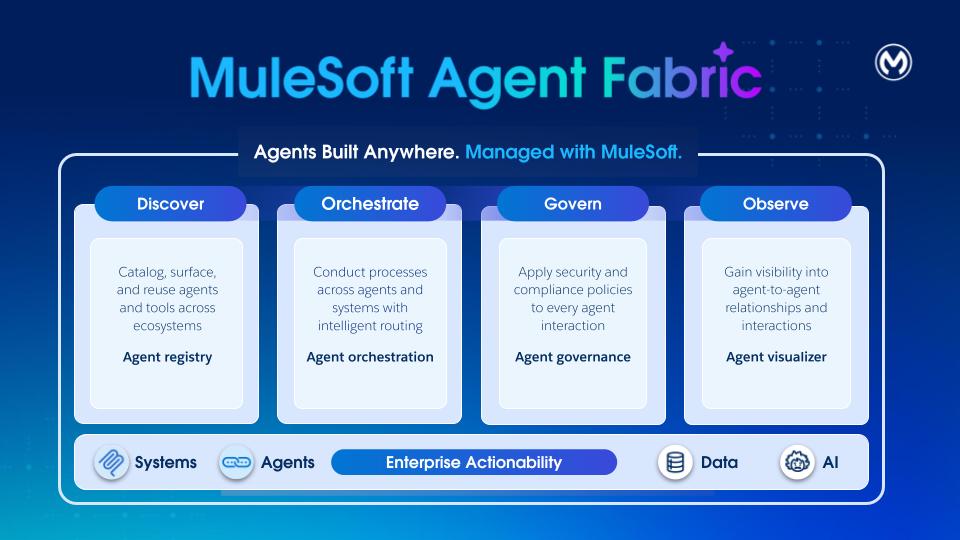 MuleSoft Agent Fabric

Agents Built Anywhere. Managed with MuleSoft.

Discover

Catalog, surface, and reuse agents and tools across ecosystems

Agent registry

Orchestrate

Conduct processes across agents and systems with intelligent routing

Agent orchestration

Govern

Apply security and compliance policies to every agent interaction

Agent governance

Observe

Gain visibility into agent-to-agent relationships and interactions

Agent visualizer

Systems Agents Enterprise Actionability Data AI